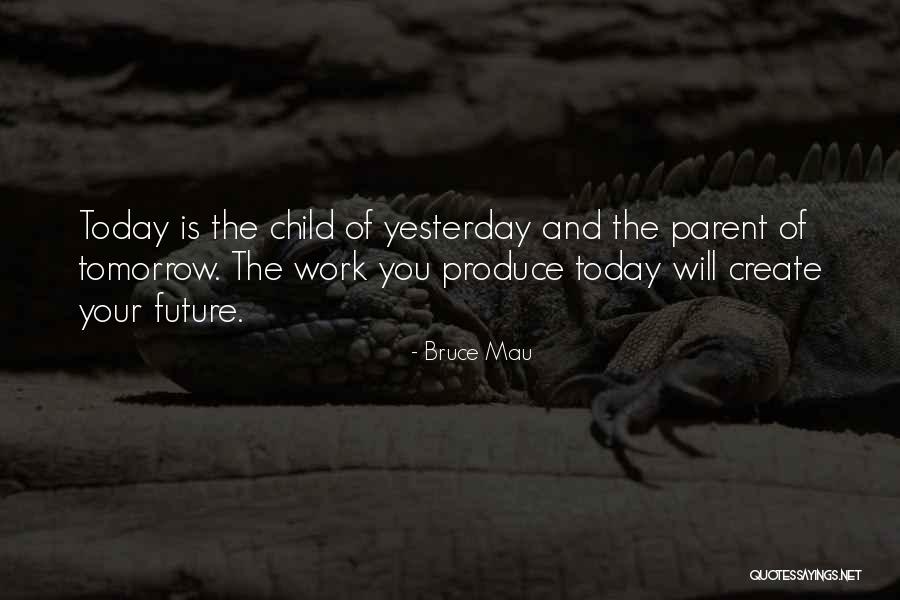 Today is the child of yesterday and the parent of tomorrow. The work you produce today will create your future.

- Bruce Mau

QUOTESSAYINGS.NET